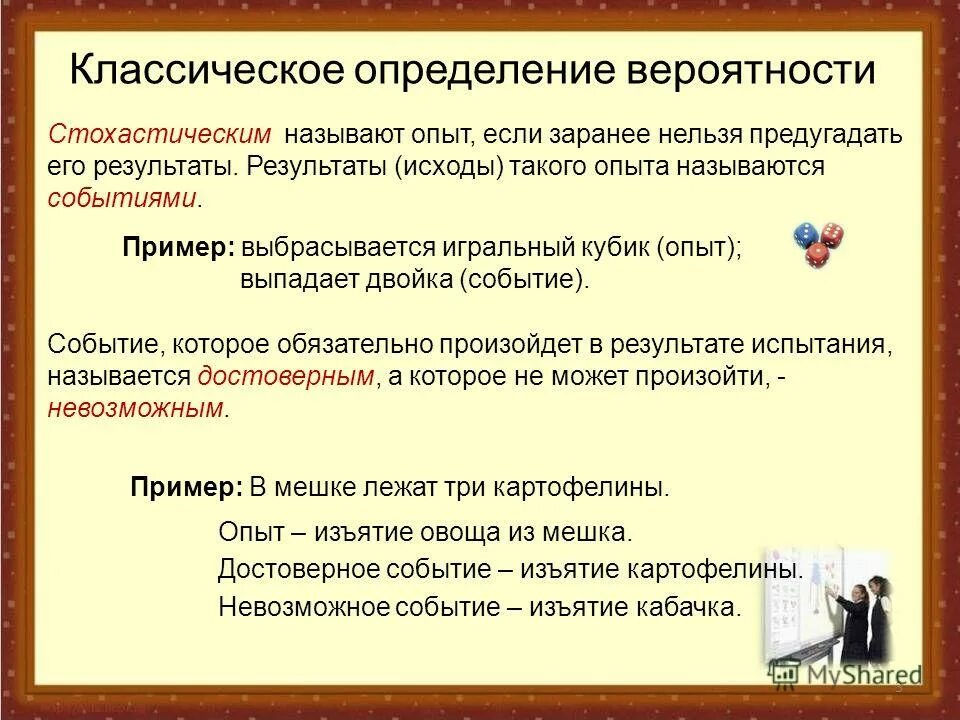 Классическое определение вероятности

Стохастическим называют опыт, если заранее нельзя предугадать его результаты. Результаты (исходы) такого опыта называются событиями.

Пример: выбрасывается игральный кубик (опыт); выпадает двойка (событие).

Событие, которое обязательно произойдет в результате испытания, называется достоверным, а которое не может произойти, - невозможным.

Пример: В мешке лежат три картофелины.

Опыт – изъятие овоща из мешка.

Достоверное событие – изъятие картофелины.

Невозможное событие – изъятие кабачка.

MyShared